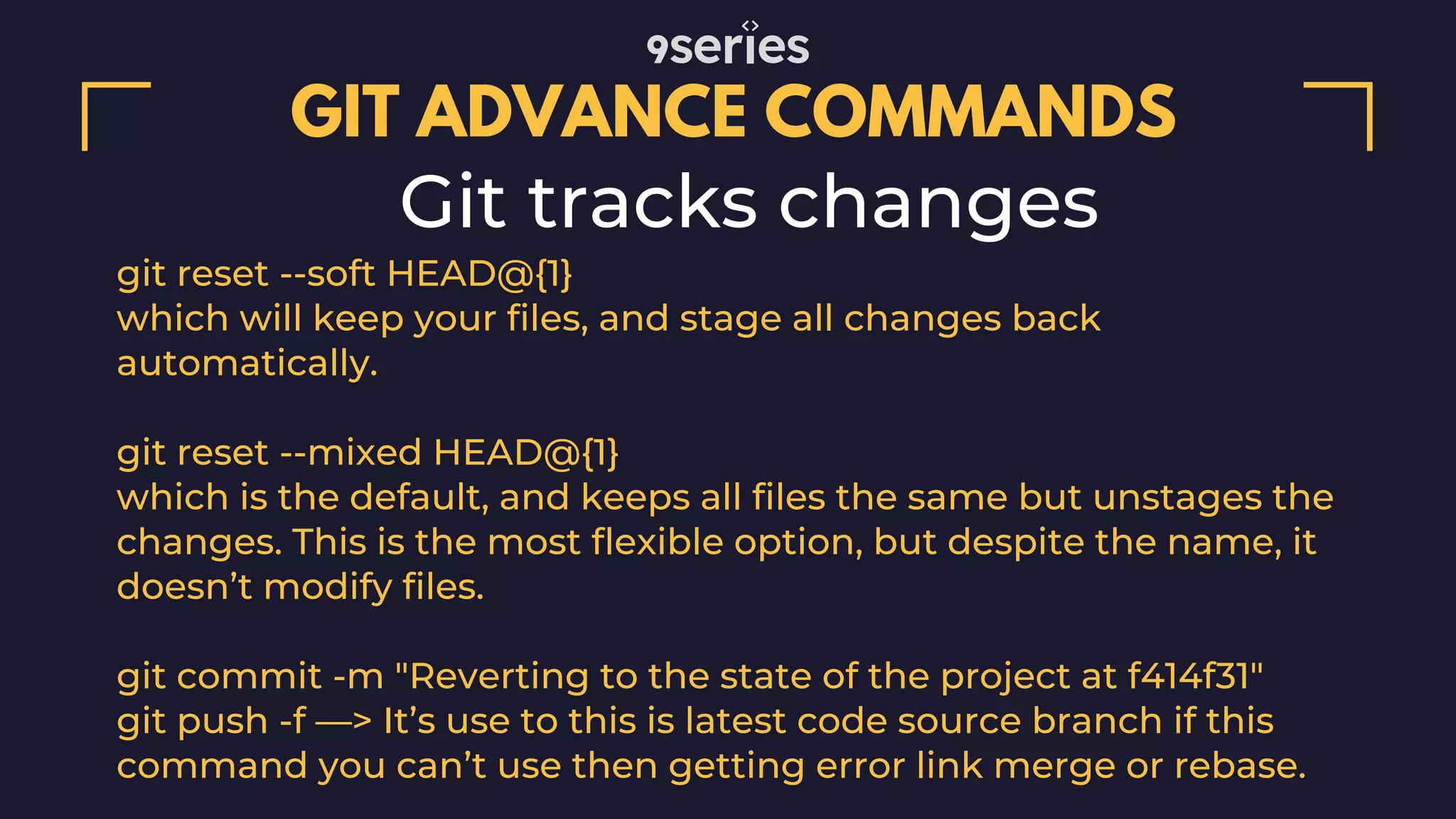 9series

GIT ADVANCE COMMANDS

Git tracks changes

git reset --soft HEAD@{1}
which will keep your files, and stage all changes back automatically.

git reset --mixed HEAD@{1}
which is the default, and keeps all files the same but unstages the changes. This is the most flexible option, but despite the name, it doesn’t modify files.

git commit -m "Reverting to the state of the project at f414f31"
git push -f —> It’s use to this is latest code source branch if this command you can’t use then getting error link merge or rebase.